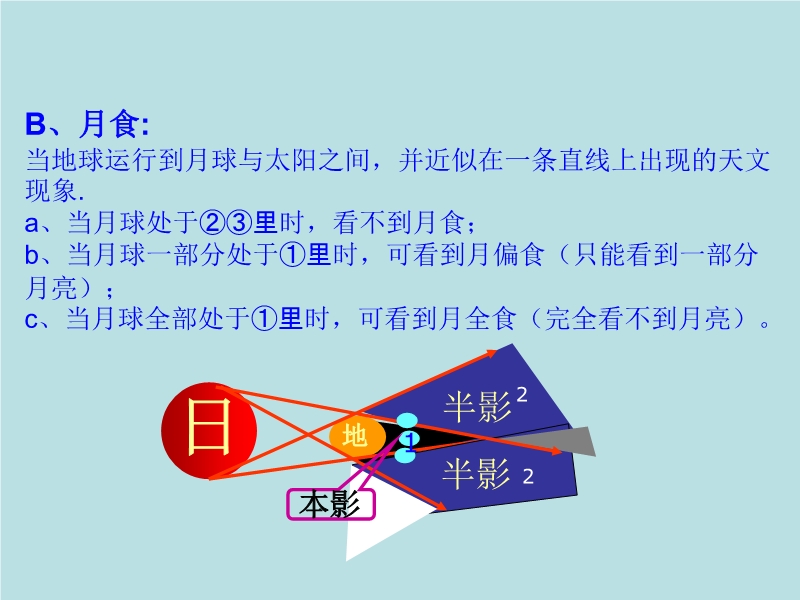 B、月食:
当地球运行到月球与太阳之间，并近似在一条直线上出现的天文现象.
a、当月球处于②③里时，看不到月食；
b、当月球一部分处于①里时，可看到月偏食（只能看到一部分月亮）；
c、当月球全部处于①里时，可看到月全食（完全看不到月亮）。

日
地
1
半影 2
半影 2
本影